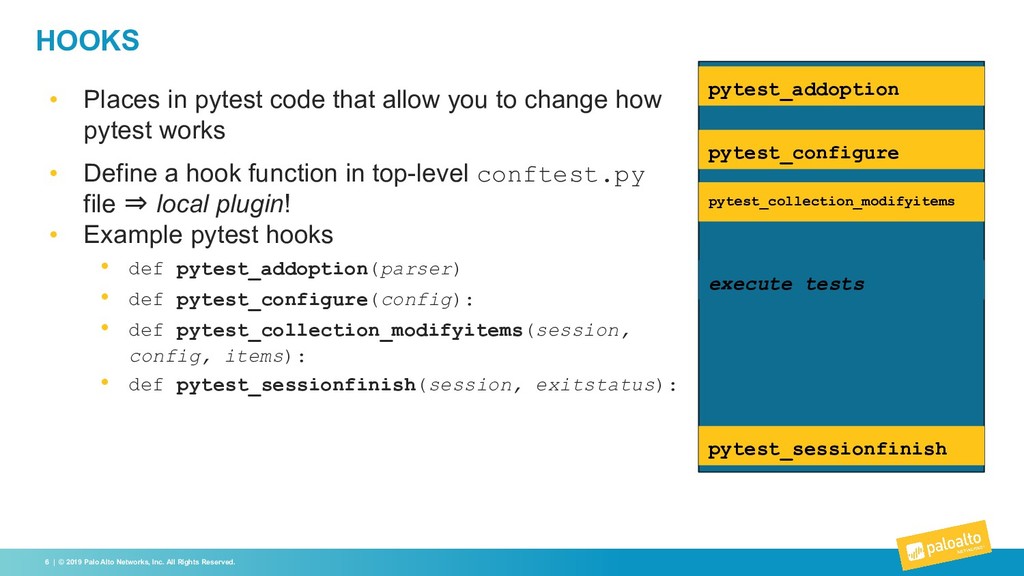 HOOKS

• Places in pytest code that allow you to change how pytest works

• Define a hook function in top-level conftest.py file ⇒ local plugin!

• Example pytest hooks
  • def pytest_addoption(parser)
  • def pytest_configure(config):
  • def pytest_collection_modifyitems(session, config, items):
  • def pytest_sessionfinish(session, exitstatus):

pytest_addoption

pytest_configure

pytest_collection_modifyitems

execute tests

pytest_sessionfinish

6 | © 2019 Palo Alto Networks, Inc. All Rights Reserved.

paloalto NETWORKS